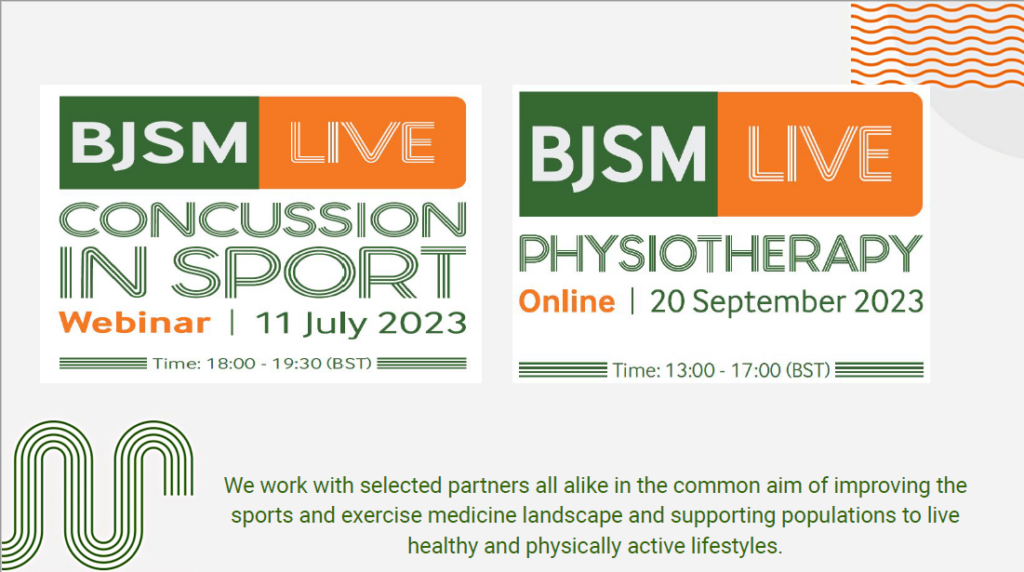 BJSM LIVE
CONCUSSION IN SPORT
Webinar | 11 July 2023
Time: 18:00 - 19:30 (BST)

BJSM LIVE
PHYSIOTHERAPY
Online | 20 September 2023
Time: 13:00 - 17:00 (BST)

We work with selected partners all alike in the common aim of improving the sports and exercise medicine landscape and supporting populations to live healthy and physically active lifestyles.